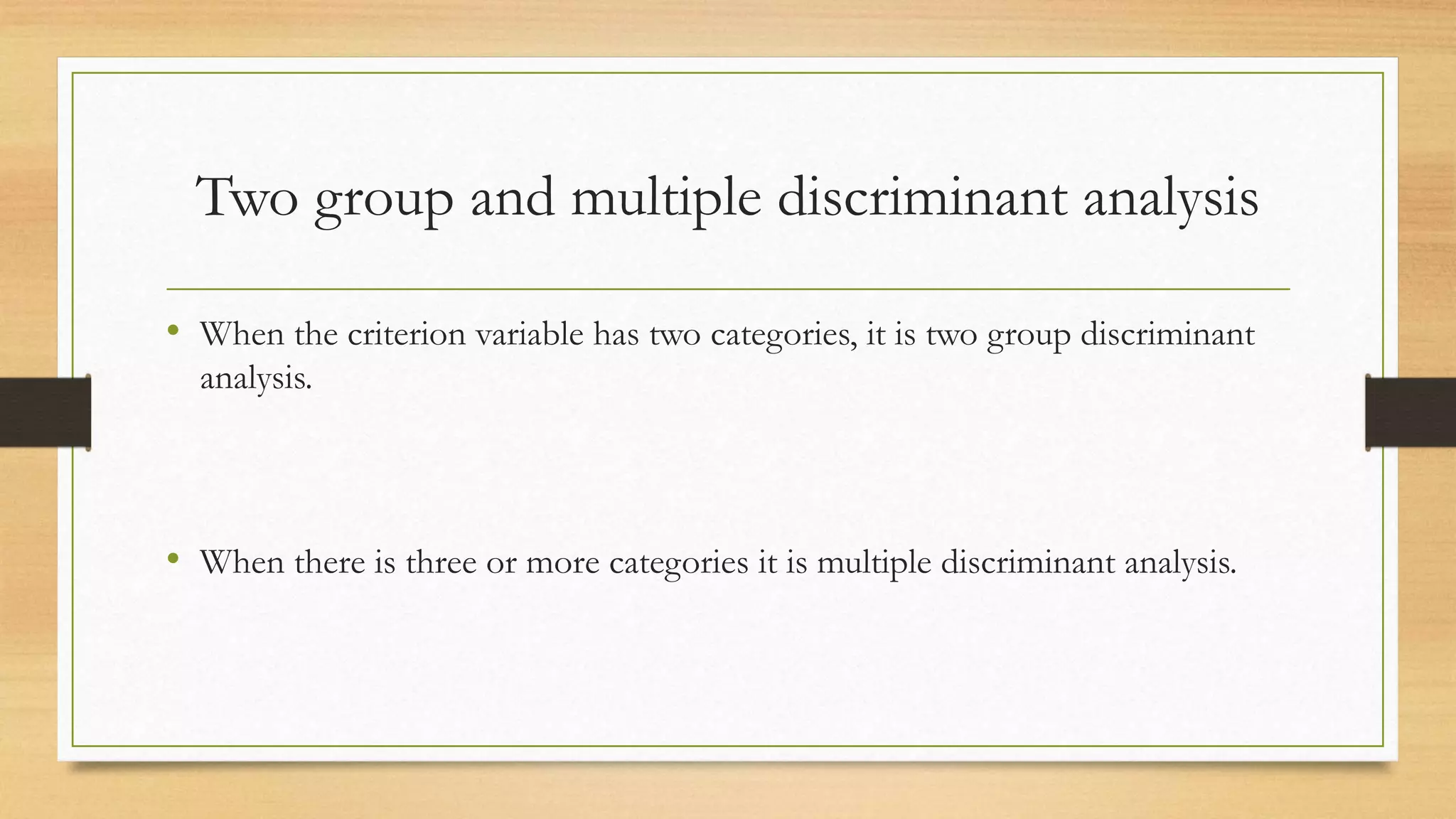 Two group and multiple discriminant analysis

• When the criterion variable has two categories, it is two group discriminant analysis.

• When there is three or more categories it is multiple discriminant analysis.